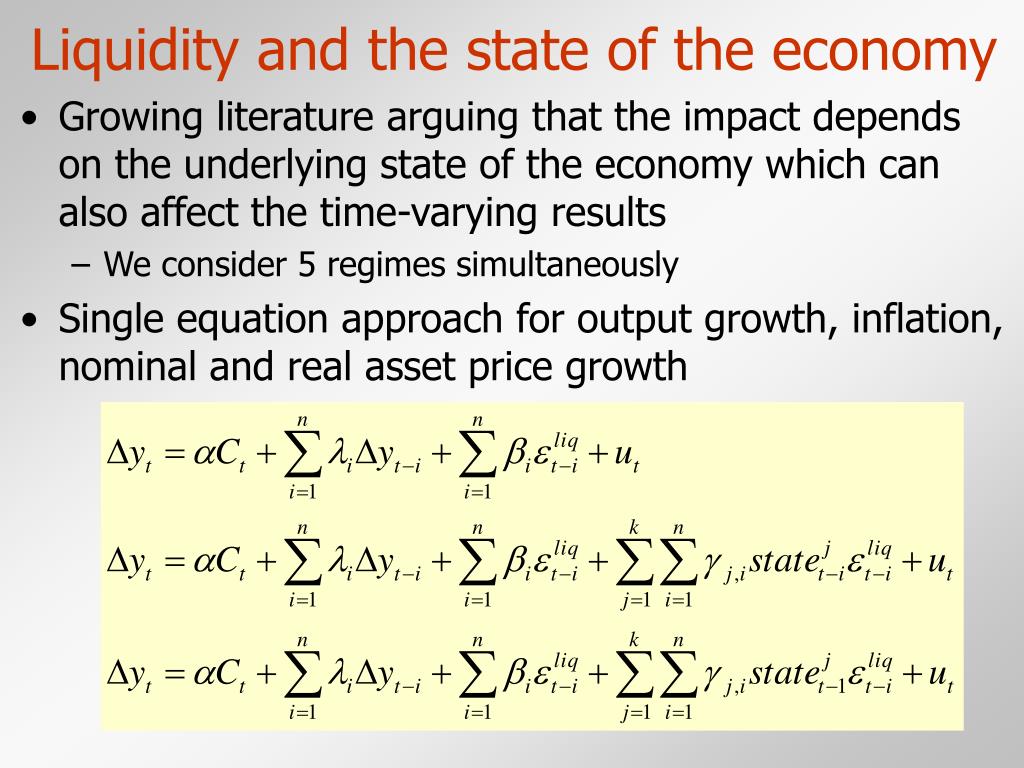 Liquidity and the state of the economy

• Growing literature arguing that the impact depends on the underlying state of the economy which can also affect the time-varying results
  – We consider 5 regimes simultaneously
• Single equation approach for output growth, inflation, nominal and real asset price growth

$\Delta y_t = \alpha C_t + \sum_{i=1}^{n} \lambda_i \Delta y_{t-i} + \sum_{i=1}^{n} \beta_i \varepsilon_{t-i}^{liq} + u_t$

$\Delta y_t = \alpha C_t + \sum_{i=1}^{n} \lambda_i \Delta y_{t-i} + \sum_{i=1}^{n} \beta_i \varepsilon_{t-i}^{liq} + \sum_{j=1}^{k} \sum_{i=1}^{n} \gamma_{j,i} state_{t-i}^{j} \varepsilon_{t-i}^{liq} + u_t$

$\Delta y_t = \alpha C_t + \sum_{i=1}^{n} \lambda_i \Delta y_{t-i} + \sum_{i=1}^{n} \beta_i \varepsilon_{t-i}^{liq} + \sum_{j=1}^{k} \sum_{i=1}^{n} \gamma_{j,i} state_{t-1}^{j} \varepsilon_{t-i}^{liq} + u_t$